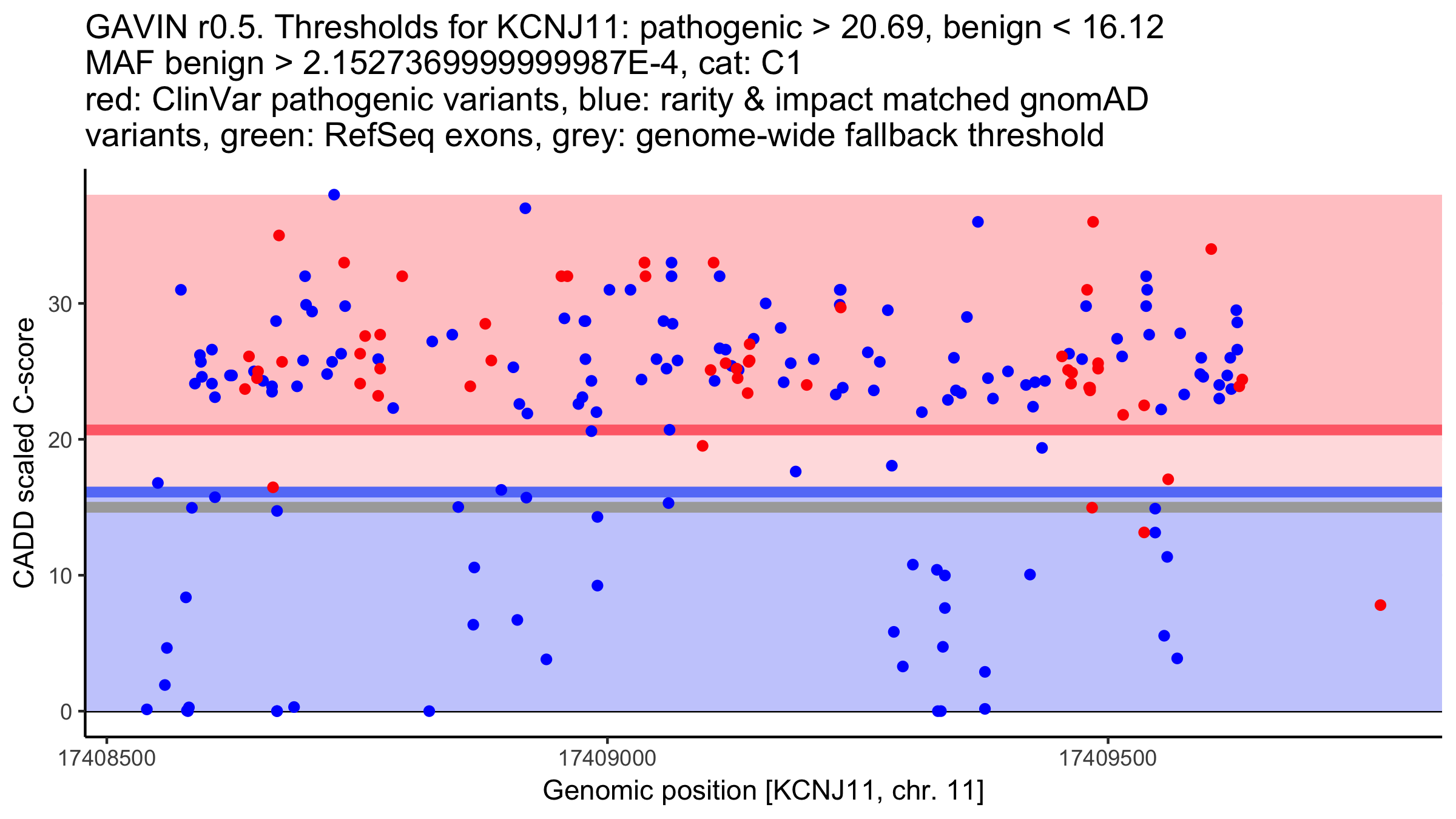 GAVIN r0.5. Thresholds for KCNJ11: pathogenic > 20.69, benign < 16.12
MAF benign > 2.1527369999999987E-4, cat: C1
red: ClinVar pathogenic variants, blue: rarity & impact matched gnomAD variants, green: RefSeq exons, grey: genome-wide fallback threshold

CADD scaled C-score

30
20
10
0

17408500
17409000
17409500

Genomic position [KCNJ11, chr. 11]